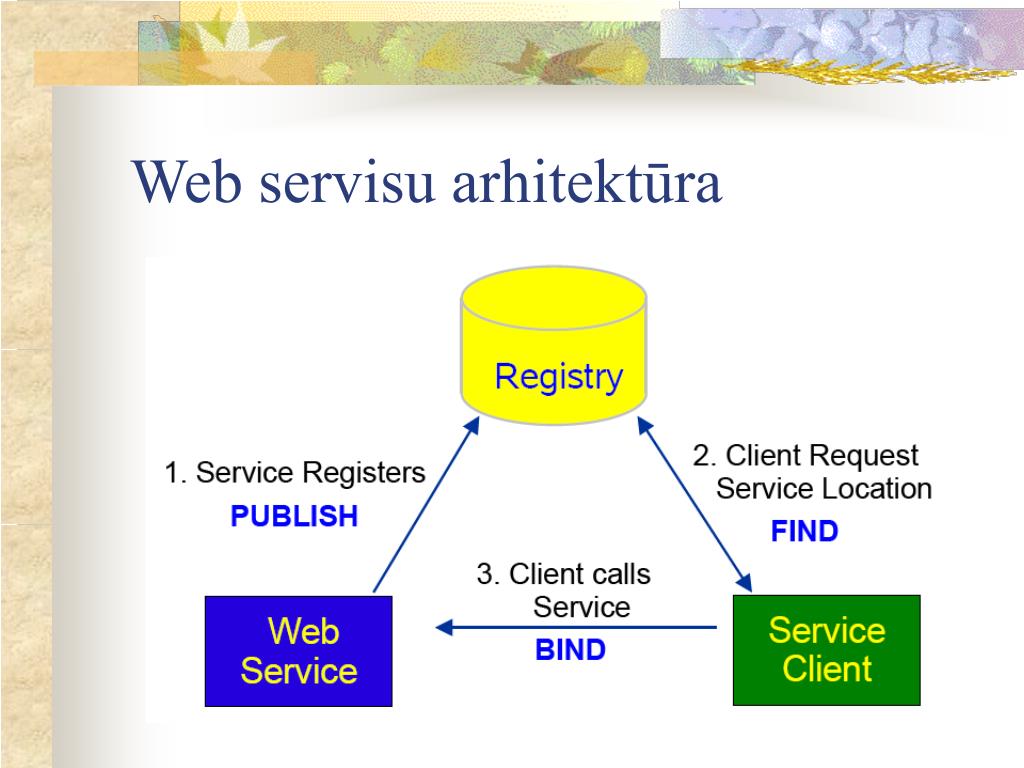 Web servisu arhitektūra

Registry

1. Service Registers
PUBLISH

2. Client Request Service Location
FIND

3. Client calls Service
BIND

Web Service

Service Client